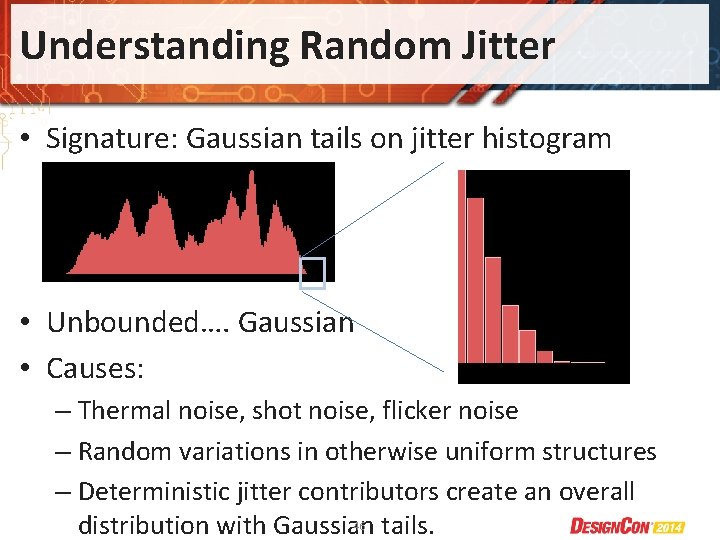 Understanding Random Jitter

• Signature: Gaussian tails on jitter histogram

• Unbounded…. Gaussian

• Causes:

– Thermal noise, shot noise, flicker noise

– Random variations in otherwise uniform structures

– Deterministic jitter contributors create an overall distribution with Gaussian tails.

DESIGNCON 2014